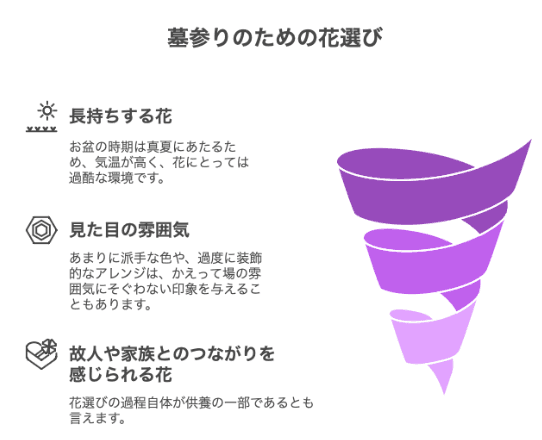 墓参りのための花選び

長持ちする花

お盆の時期は真夏にあたるため、気温が高く、花にとっては過酷な環境です。

見た目の雰囲気

あまりに派手な色や、過度に装飾的なアレンジは、かえって場の雰囲気にそぐわない印象を与えることもあります。

故人や家族とのつながりを感じられる花

花選びの過程自体が供養の一部であるとも言えます。